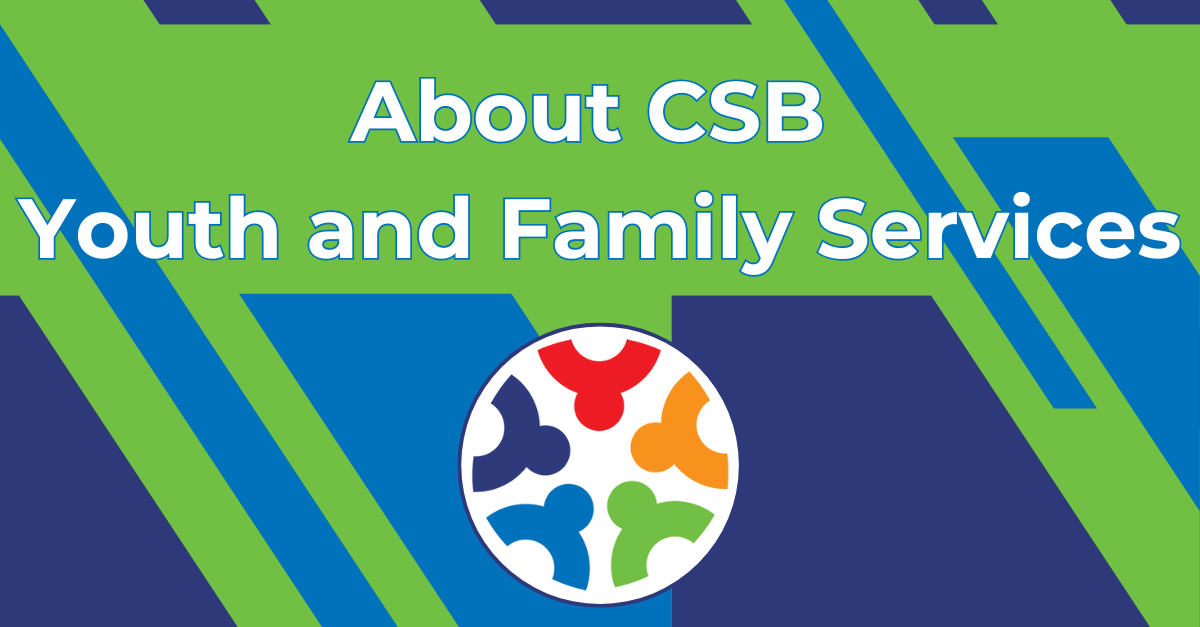 About CSB
Youth and Family Services